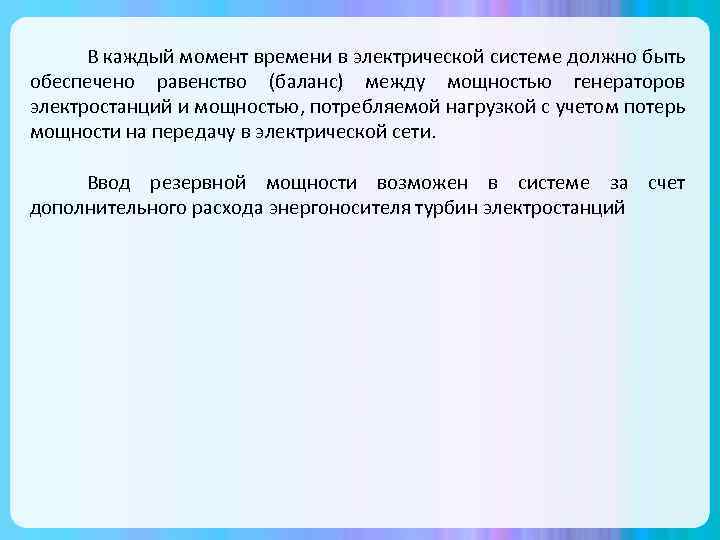 В каждый момент времени в электрической системе должно быть обеспечено равенство (баланс) между мощностью генераторов электростанций и мощностью, потребляемой нагрузкой с учетом потерь мощности на передачу в электрической сети.

Ввод резервной мощности возможен в системе за счет дополнительного расхода энергоносителя турбин электростанций